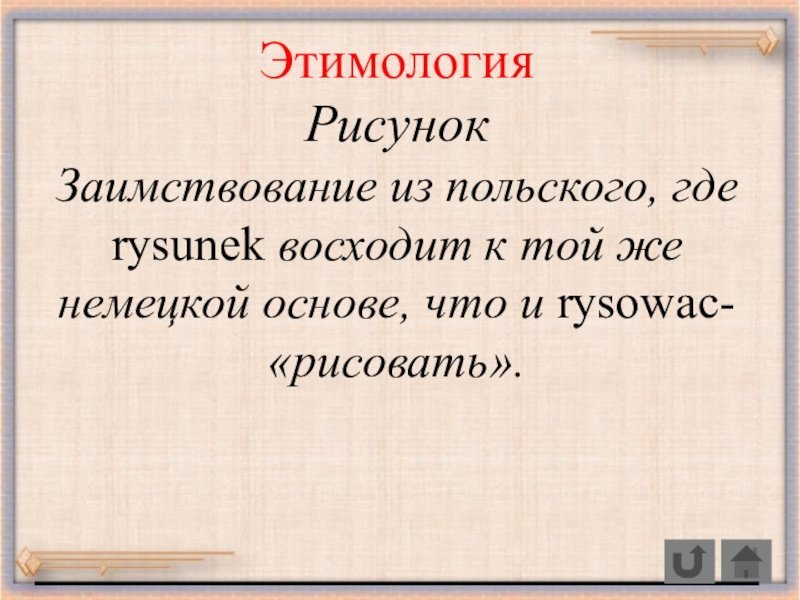 Этимология

Рисунок

Заимствование из польского, где rysunek восходит к той же немецкой основе, что и rysowac- «рисовать».